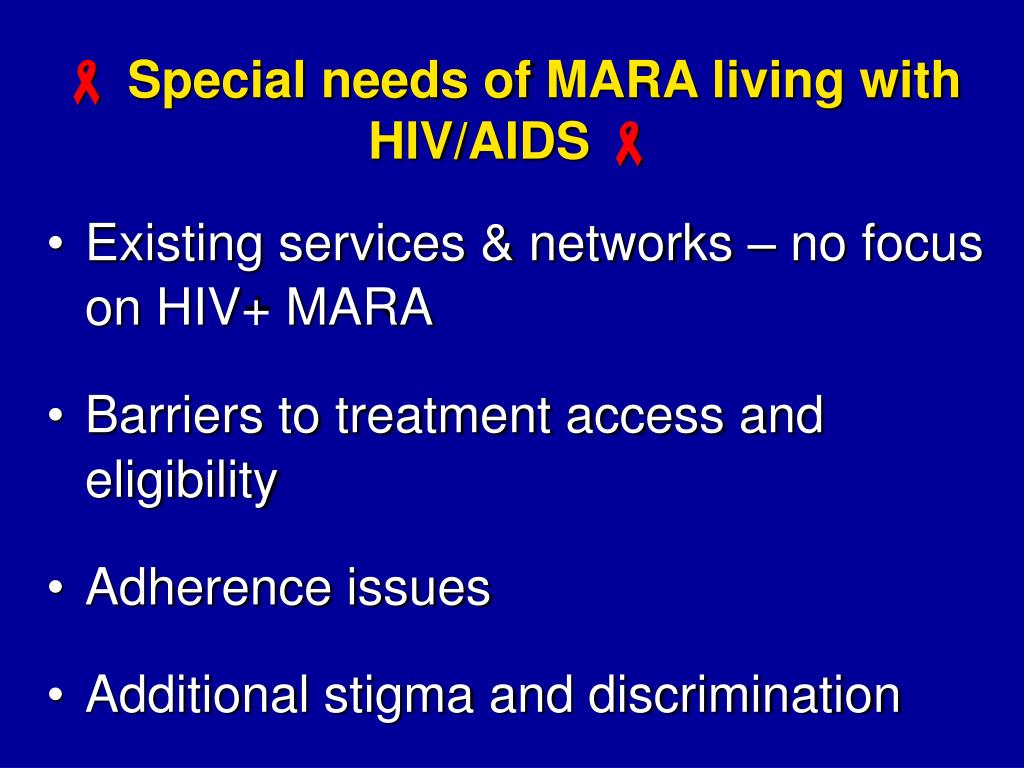 Special needs of MARA living with HIV/AIDS

• Existing services & networks – no focus on HIV+ MARA

• Barriers to treatment access and eligibility

• Adherence issues

• Additional stigma and discrimination